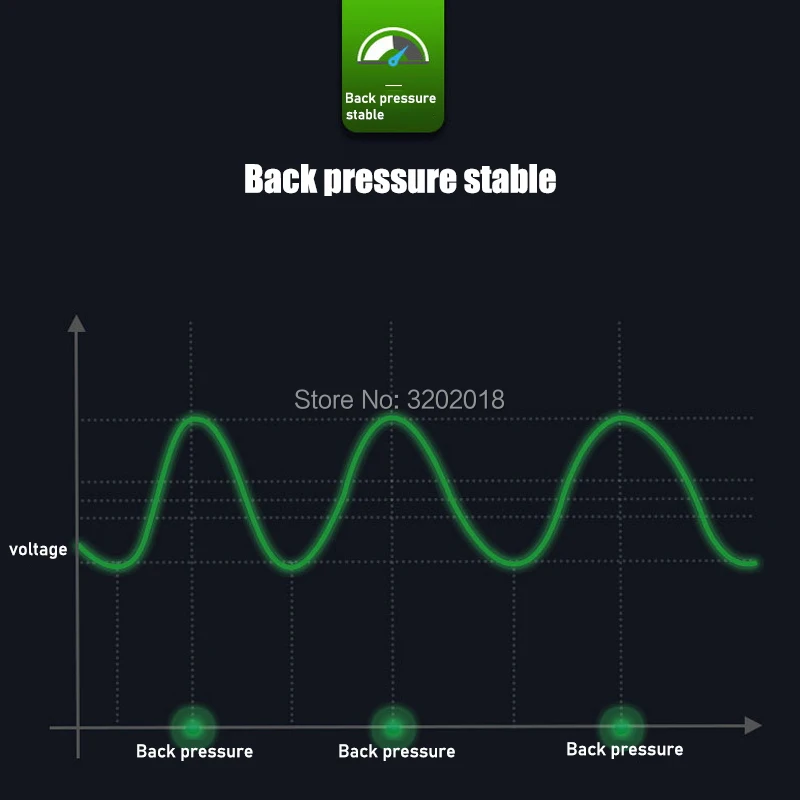 Back pressure stable

Back pressure stable

Store No: 3202018

voltage

Back pressure

Back pressure

Back pressure